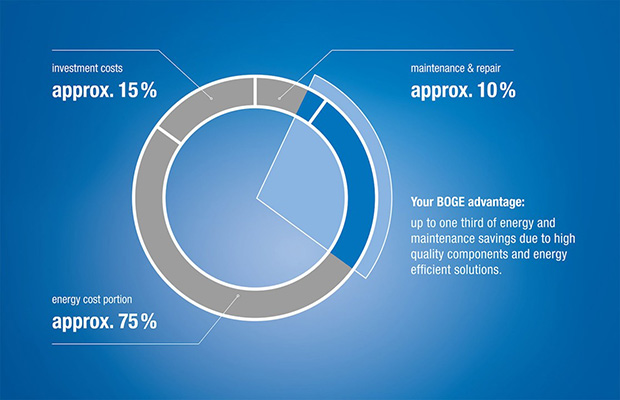 investment costs
approx. 15 %

maintenance & repair
approx. 10 %

Your BOGE advantage:
up to one third of energy and maintenance savings due to high quality components and energy efficient solutions.

energy cost portion
approx. 75 %